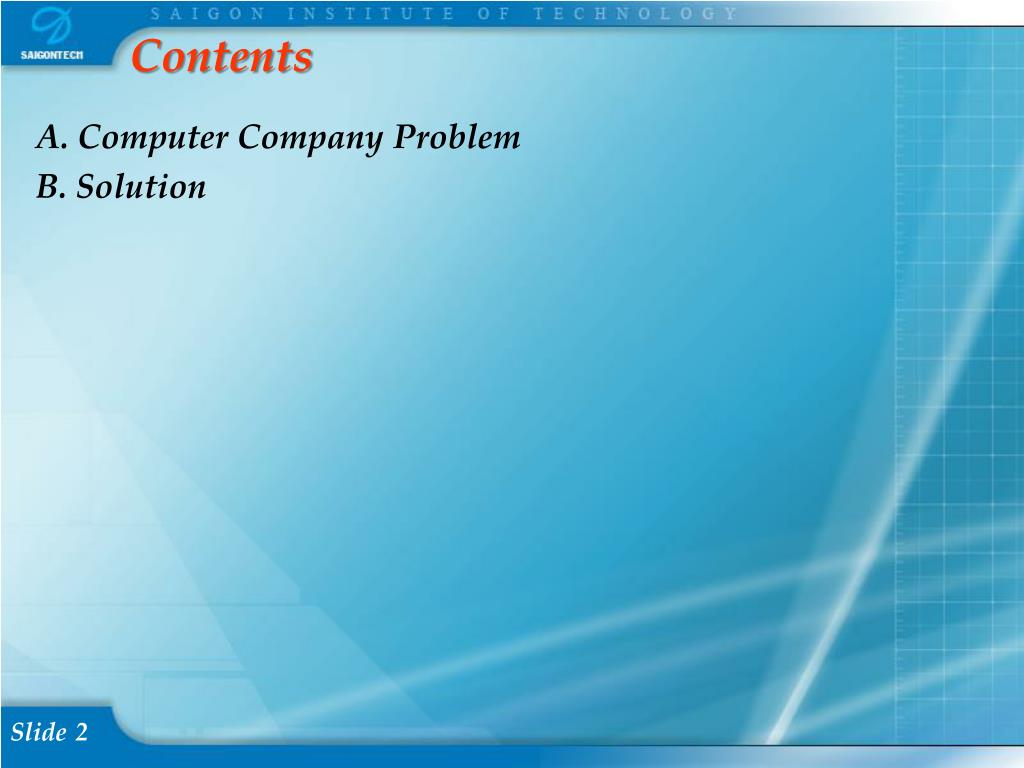 SAIGONTECH

SAIGON INSTITUTE OF TECHNOLOGY

Contents

A. Computer Company Problem
B. Solution

Slide 2